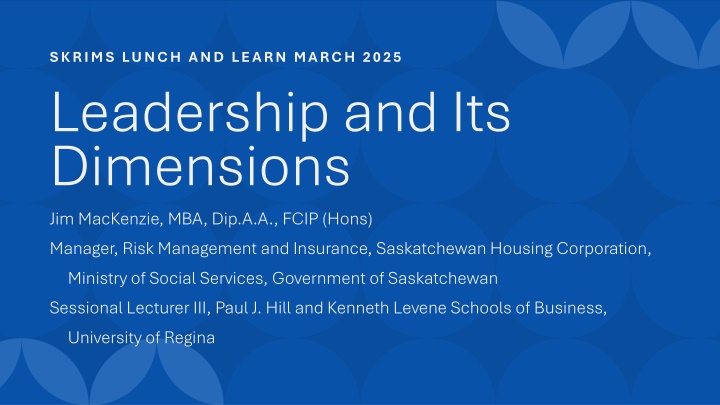 SKRIMS LUNCH AND LEARN MARCH 2025

Leadership and Its Dimensions

Jim MacKenzie, MBA, Dip.A.A., FCIP (Hons)

Manager, Risk Management and Insurance, Saskatchewan Housing Corporation, Ministry of Social Services, Government of Saskatchewan

Sessional Lecturer III, Paul J. Hill and Kenneth Levene Schools of Business, University of Regina